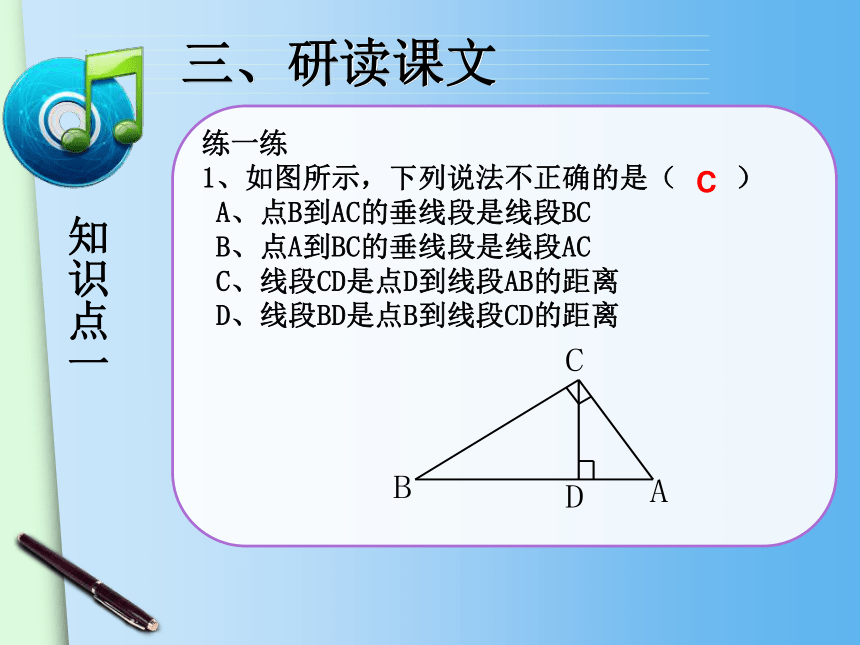 三、研读课文

知识点一

练一练

1、如图所示，下列说法不正确的是（ C ）

A、点B到AC的垂线段是线段BC

B、点A到BC的垂线段是线段AC

C、线段CD是点D到线段AB的距离

D、线段BD是点B到线段CD的距离

C

B D A